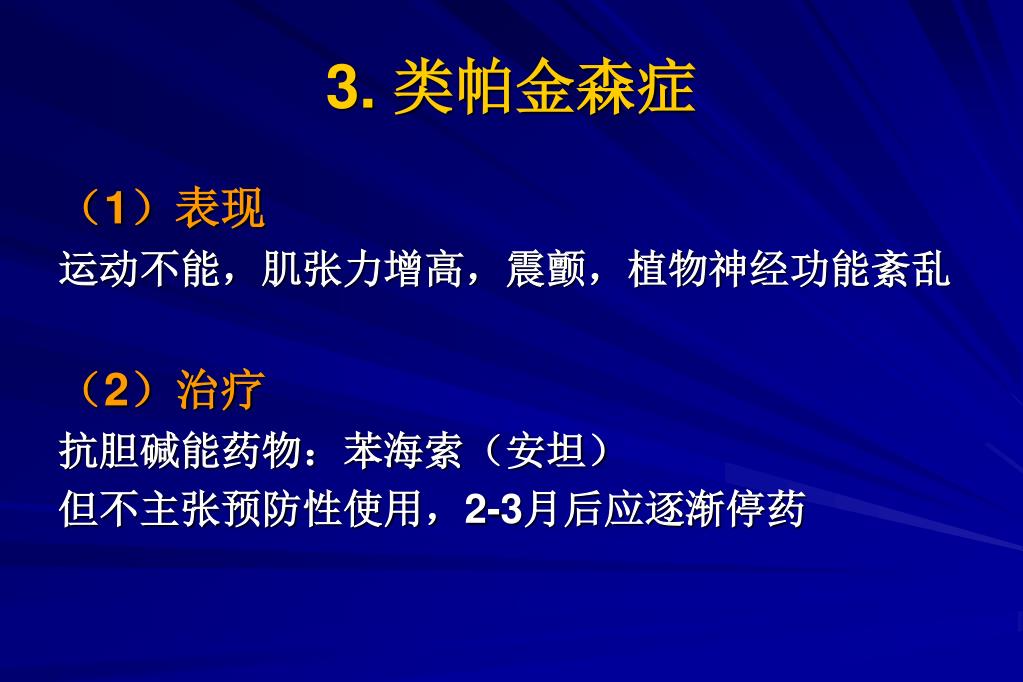 3. 类帕金森症

（1）表现
运动不能，肌张力增高，震颤，植物神经功能紊乱

（2）治疗
抗胆碱能药物：苯海索（安坦）
但不主张预防性使用，2-3月后应逐渐停药